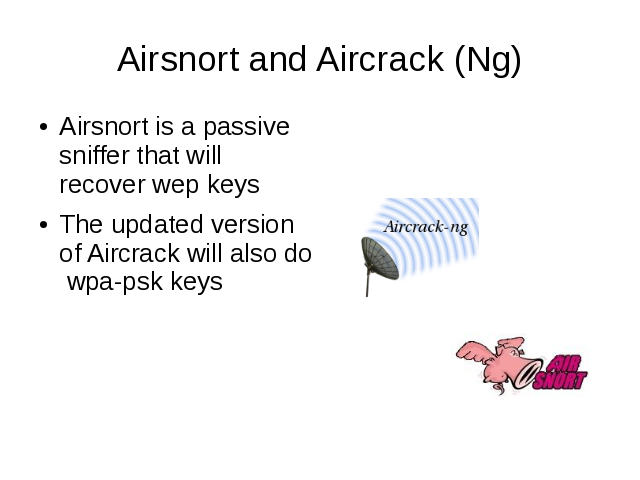 Airsnort and Aircrack (Ng)

• Airsnort is a passive sniffer that will recover wep keys

• The updated version of Aircrack will also do wpa-psk keys

Aircrack-ng

AIR SNORT